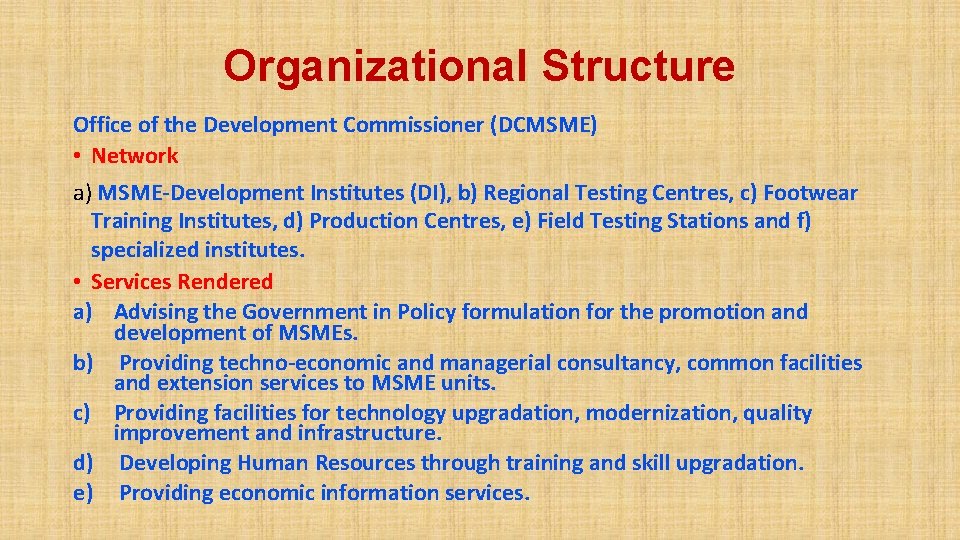 Organizational Structure

Office of the Development Commissioner (DCMSME)

• Network

a) MSME-Development Institutes (DI), b) Regional Testing Centres, c) Footwear Training Institutes, d) Production Centres, e) Field Testing Stations and f) specialized institutes.

• Services Rendered

a) Advising the Government in Policy formulation for the promotion and development of MSMEs.

b) Providing techno-economic and managerial consultancy, common facilities and extension services to MSME units.

c) Providing facilities for technology upgradation, modernization, quality improvement and infrastructure.

d) Developing Human Resources through training and skill upgradation.

e) Providing economic information services.